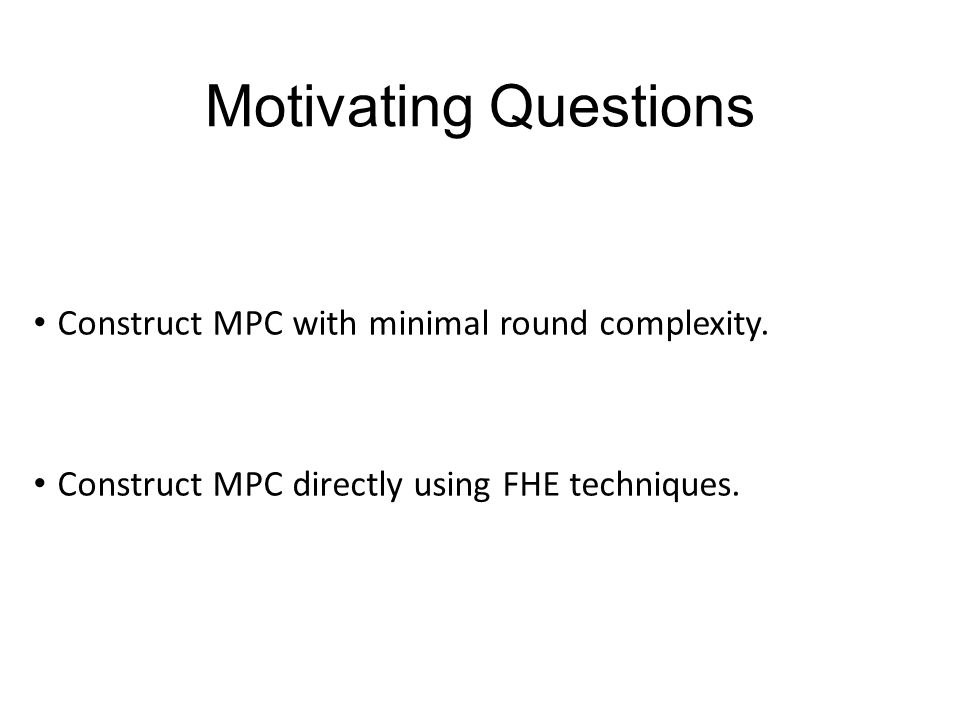 Motivating Questions

• Construct MPC with minimal round complexity.

• Construct MPC directly using FHE techniques.